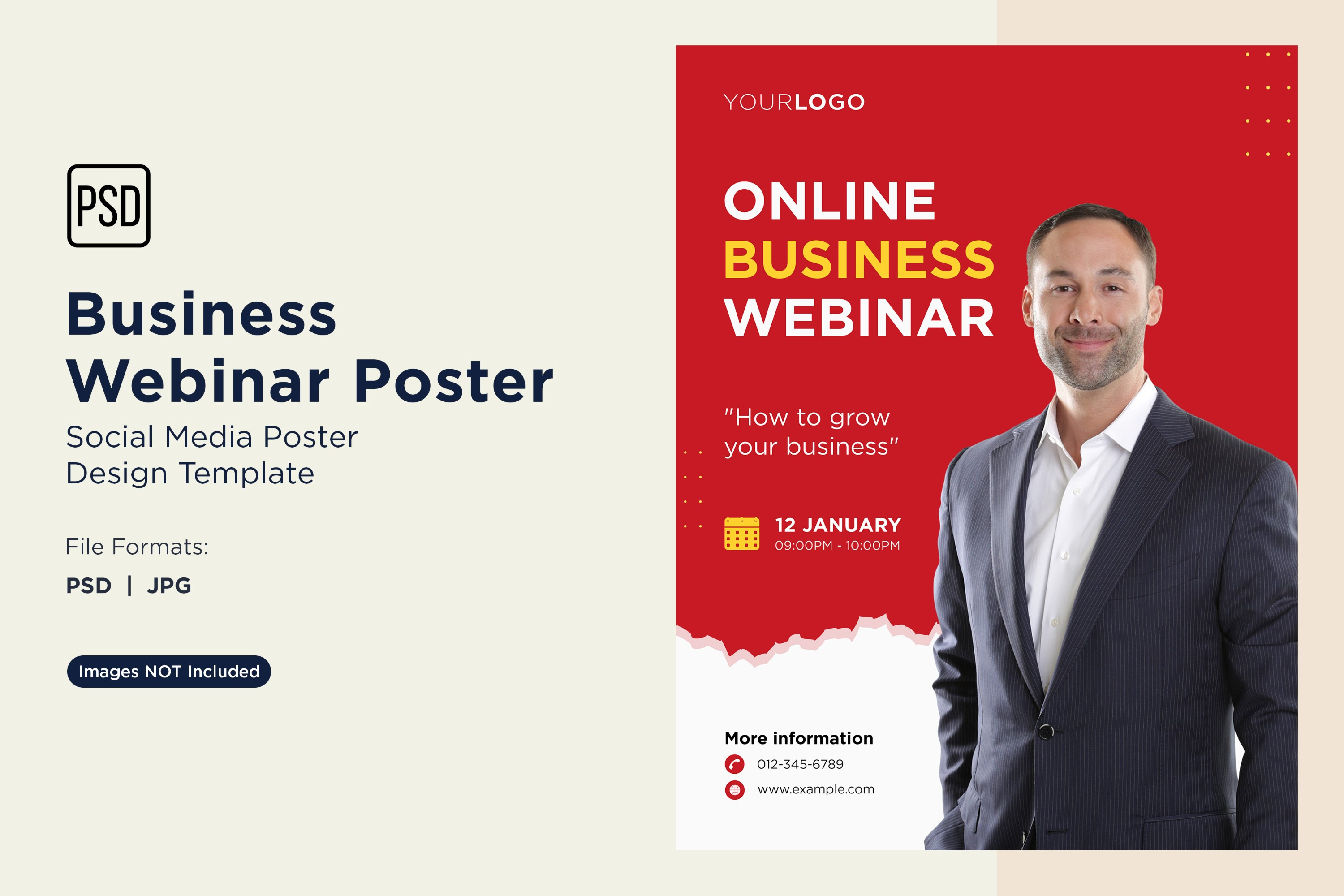 PSD

Business Webinar Poster

Social Media Poster Design Template

File Formats:

PSD | JPG

Images NOT Included

YOURLOGO

ONLINE BUSINESS WEBINAR

"How to grow your business"

12 JANUARY
09:00PM - 10:00PM

More information

012-345-6789

www.example.com